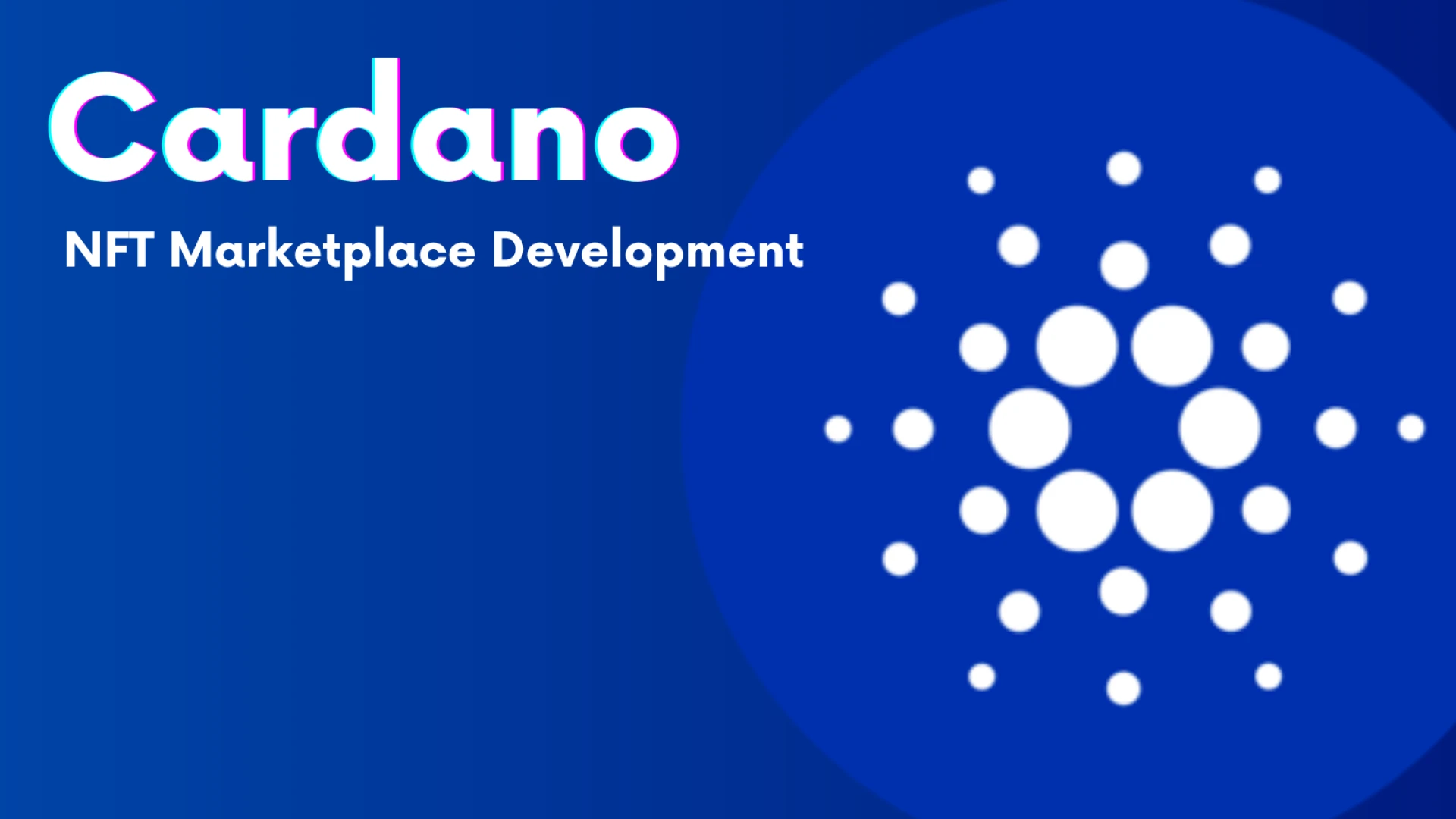 Cardano

NFT Marketplace Development